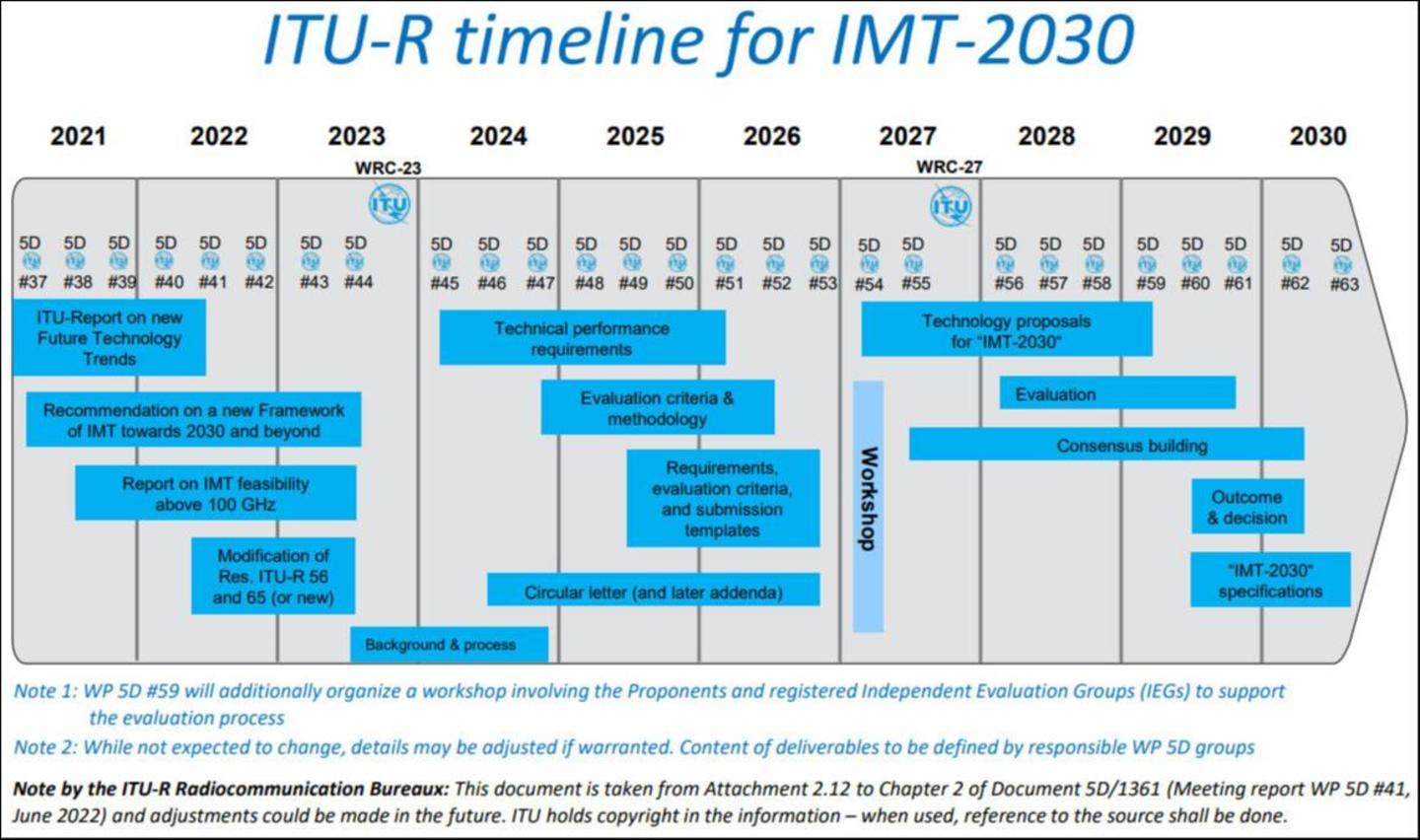 ITU-R timeline for IMT-2030

2021 2022 2023 2024 2025 2026 2027 2028 2029 2030

WRC-23

WRC-27

ITU

ITU

5D #37 5D #38 5D #39 5D #40 5D #41 5D #42 5D #43 5D #44 5D #45 5D #46 5D #47 5D #48 5D #49 5D #50 5D #51 5D #52 5D #53 5D #54 5D #55 5D #56 5D #57 5D #58 5D #59 5D #60 5D #61 5D #62 5D #63

ITU-Report on new Future Technology Trends

Recommendation on a new Framework of IMT towards 2030 and beyond

Report on IMT feasibility above 100 GHz

Modification of Res. ITU-R 56 and 65 (or new)

Background & process

Technical performance requirements

Evaluation criteria & methodology

Requirements, evaluation criteria, and submission templates

Circular letter (and later addenda)

Workshop

Technology proposals for "IMT-2030"

Evaluation

Consensus building

Outcome & decision

"IMT-2030" specifications

Note 1: WP 5D #59 will additionally organize a workshop involving the Proponents and registered Independent Evaluation Groups (IEGs) to support the evaluation process

Note 2: While not expected to change, details may be adjusted if warranted. Content of deliverables to be defined by responsible WP 5D groups

Note by the ITU-R Radiocommunication Bureaux: This document is taken from Attachment 2.12 to Chapter 2 of Document 5D/1361 (Meeting report WP 5D #41, June 2022) and adjustments could be made in the future. ITU holds copyright in the information – when used, reference to the source shall be done.